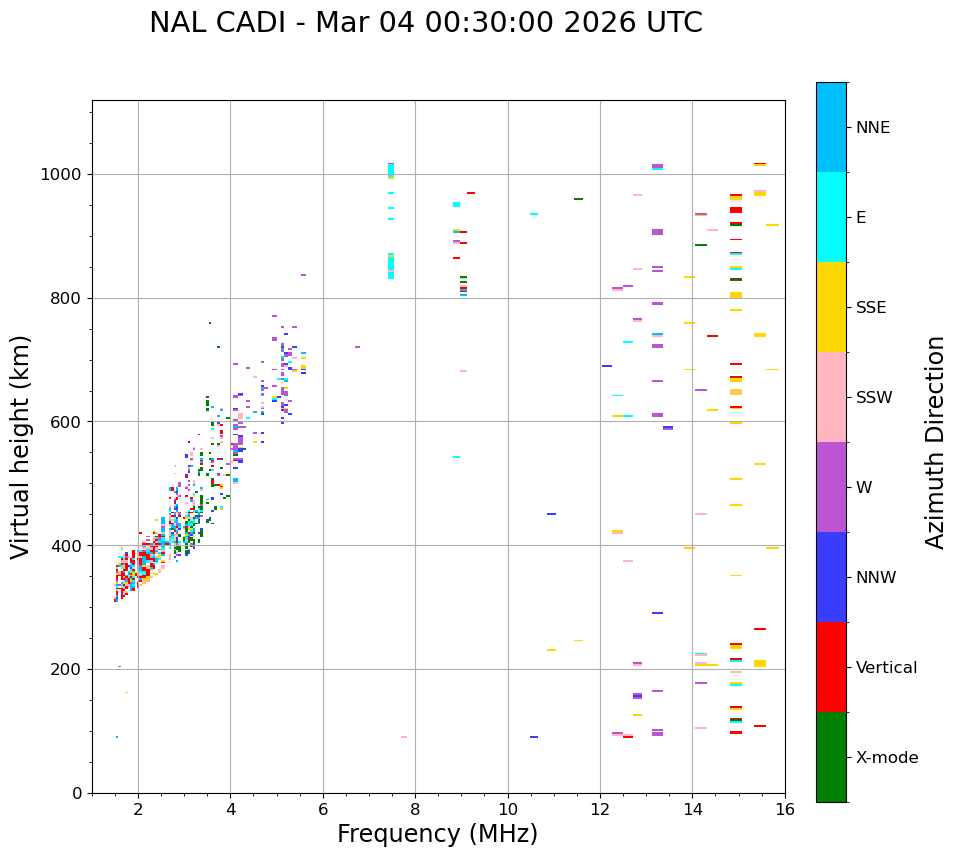 NAL CADI - Mar 04 00:30:00 2026 UTC

Virtual height (km)

1000
800
600
400
200
0

2
4
6
8
10
12
14
16

Frequency (MHz)

NNE
E
SSE
SSW
W
NNW
Vertical
X-mode

Azimuth Direction